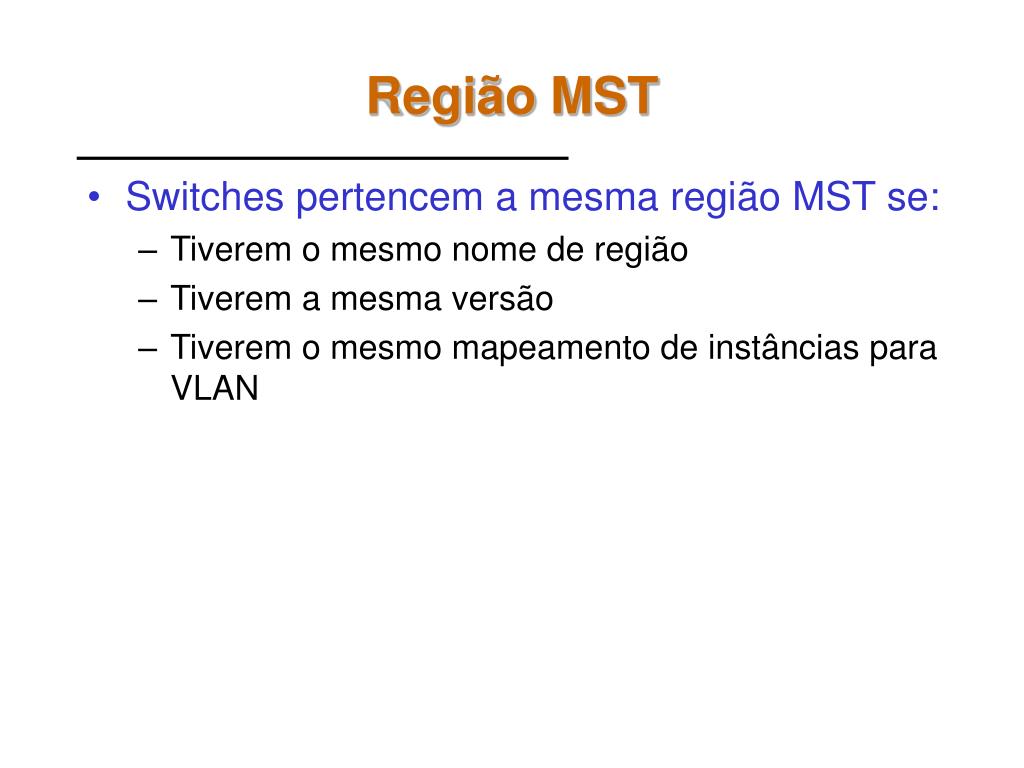 Região MST

• Switches pertencem a mesma região MST se:
– Tiverem o mesmo nome de região
– Tiverem a mesma versão
– Tiverem o mesmo mapeamento de instâncias para VLAN